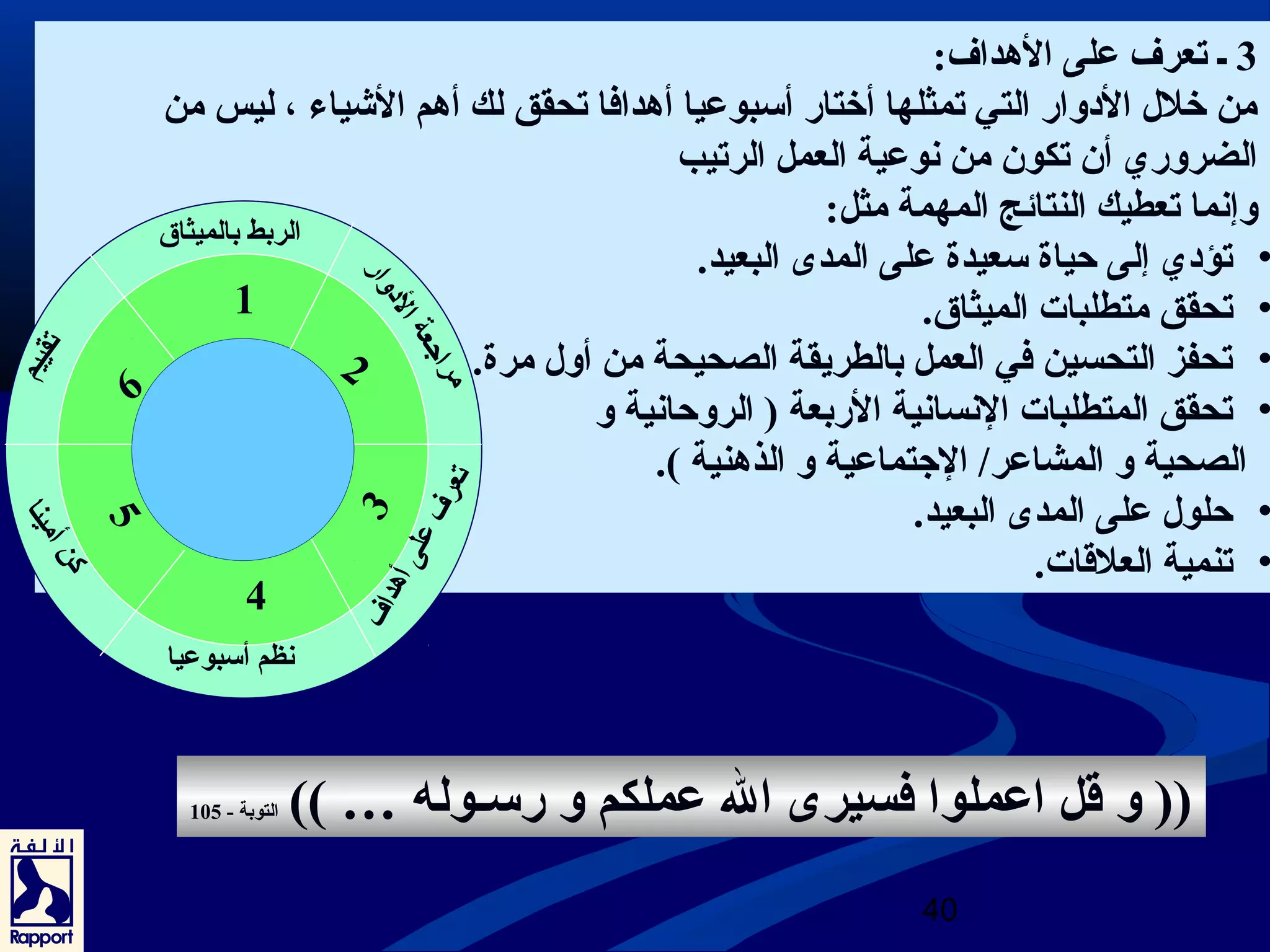 3 ـ تعرف على الأهداف:
من خلال الأدوار التي تمثلها أختار أسبوعيا أهدافا تحقق لك أهم الأشياء ، ليس من الضروري أن تكون من نوعية العمل الرتيب
وإنما تعطيك النتائج المهمة مثل:
• تؤدي إلى حياة سعيدة على المدى البعيد.
• تحقق متطلبات الميثاق.
• تحفز التحسين في العمل بالطريقة الصحيحة من أول مرة.
• تحقق المتطلبات الإنسانية الأربعة ( الروحانية و الصحية و المشاعر/ الإجتماعية و الذهنية ).
• حلول على المدى البعيد.
• تنمية العلاقات.

الربط بالميثاق
1
مراجعة الأدوار
2
تعرف على أهداف
3
نظم أسبوعيا
4
كن أمينا
5
تقييم
6

(( و قل اعملوا فسيرى الله عملكم و رسوله ... )) التوبة - 105

الألفة
Rapport

40